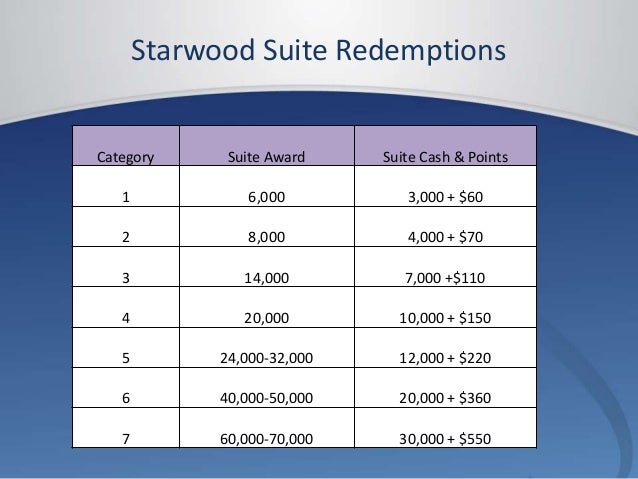 Starwood Suite Redemptions

| Category | Suite Award | Suite Cash & Points |
|---|---|---|
| 1 | 6,000 | 3,000 + \$60 |
| 2 | 8,000 | 4,000 + \$70 |
| 3 | 14,000 | 7,000 +\$110 |
| 4 | 20,000 | 10,000 + \$150 |
| 5 | 24,000-32,000 | 12,000 + \$220 |
| 6 | 40,000-50,000 | 20,000 + \$360 |
| 7 | 60,000-70,000 | 30,000 + \$550 |